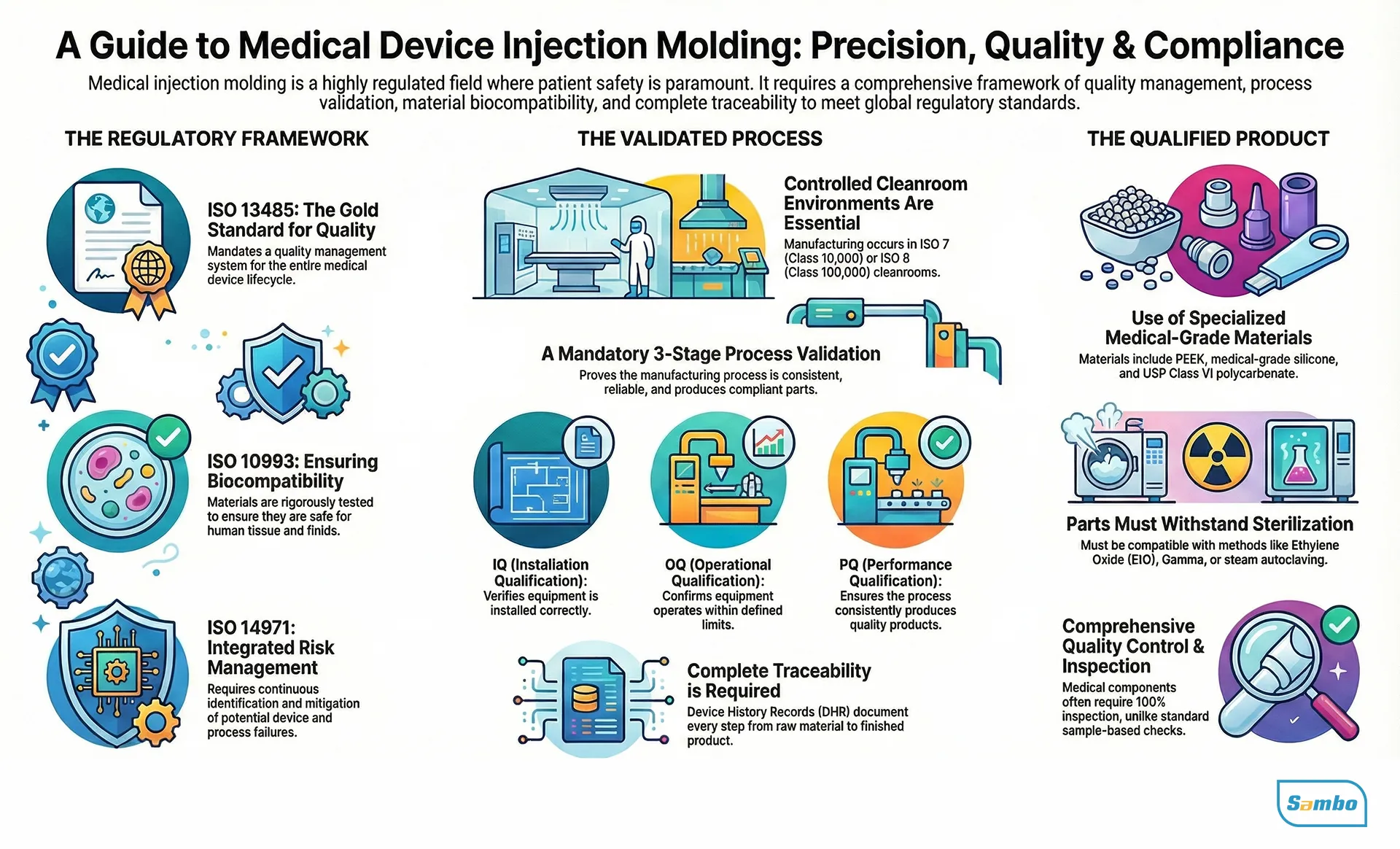 A Guide to Medical Device Injection Molding: Precision, Quality & Compliance

Medical injection molding is a highly regulated field where patient safety is paramount. It requires a comprehensive framework of quality management, process validation, material biocompatibility, and complete traceability to meet global regulatory standards.

THE REGULATORY FRAMEWORK

ISO 13485: The Gold Standard for Quality

Mandates a quality management system for the entire medical device lifecycle.

ISO 10993: Ensuring Biocompatibility

Materials are rigorously tested to ensure they are safe for human tissue and finids.

ISO 14971: Integrated Risk Management

Requires continuous identification and mitigation of potential device and process failures.

THE VALIDATED PROCESS

Controlled Cleanroom Environments Are Essential

Manufacturing occurs in ISO 7 (Class 10,000) or ISO 8 (Class 100,000) cleanrooms.

A Mandatory 3-Stage Process Validation

Proves the manufacturing process is consistent, reliable, and produces compliant parts.

IQ (Installation Qualification): Verifies equipment is installed correctly.

OQ (Operational Qualification): Confirms equipment operates within defined limits.

PQ (Performance Qualification): Ensures the process consistently produces quality products.

Complete Traceability is Required

Device History Records (DHR) document every step from raw material to finished product.

THE QUALIFIED PRODUCT

Use of Specialized Medical-Grade Materials

Materials include PEEK, medical-grade silicone, and USP Class VI polycarbenate.

Parts Must Withstand Sterilization

Must be compatible with methods like Ethylene Oxide (EIO), Gamma, or steam autoclaving.

Comprehensive Quality Control & Inspection

Medical components often require 100% inspection, unilke standard sample-based checks.

Sambo